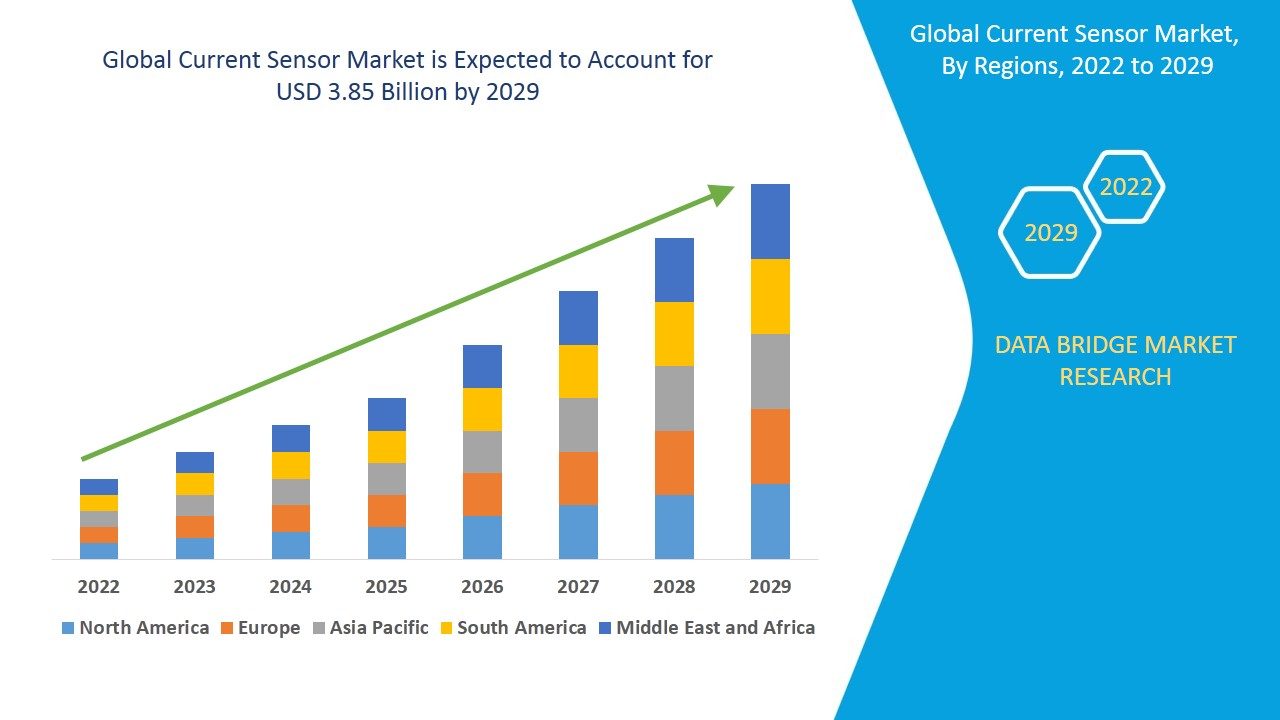 Global Current Sensor Market is Expected to Account for USD 3.85 Billion by 2029

2022
2023
2024
2025
2026
2027
2028
2029

North America
Europe
Asia Pacific
South America
Middle East and Africa

Global Current Sensor Market, By Regions, 2022 to 2029

2022
2029

DATA BRIDGE MARKET RESEARCH